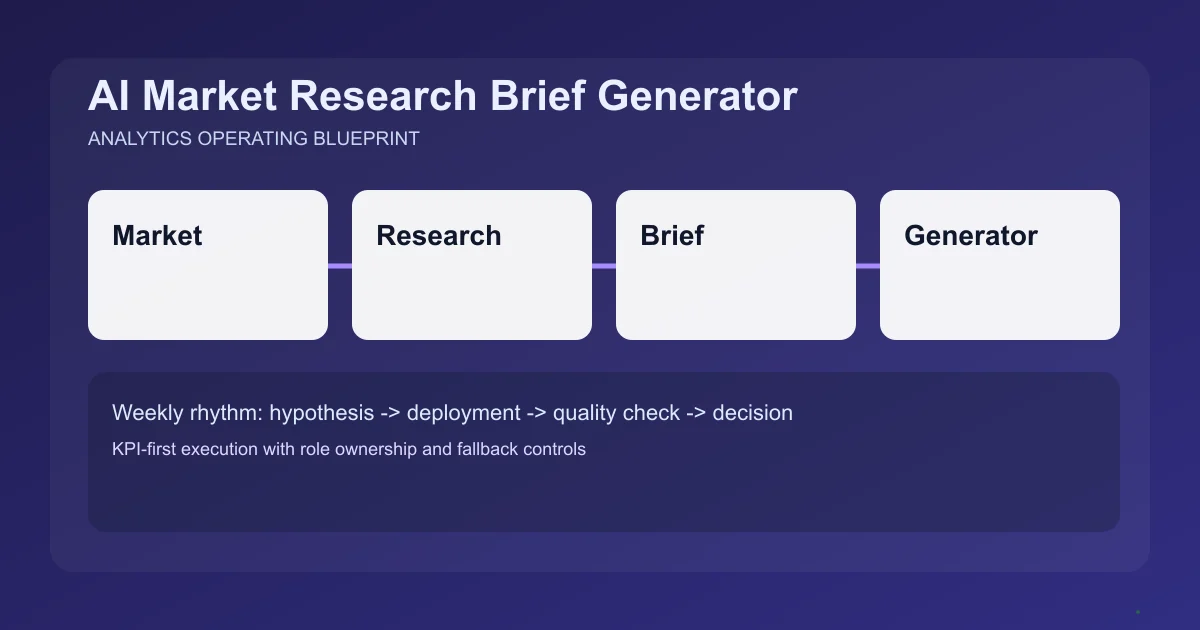 AI Market Research Brief Generator

ANALYTICS OPERATING BLUEPRINT

Market

Research

Brief

Generator

Weekly rhythm: hypothesis -> deployment -> quality check -> decision

KPI-first execution with role ownership and fallback controls